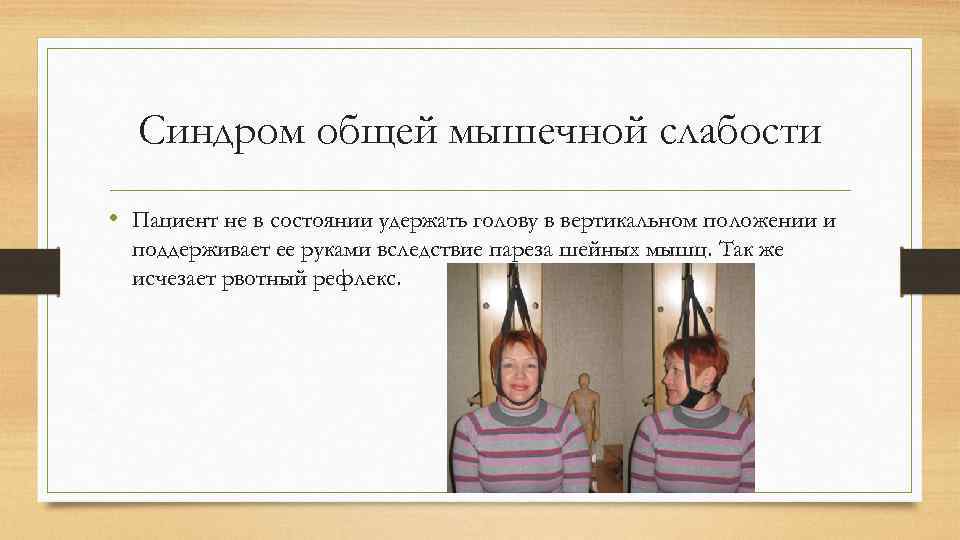 Синдром общей мышечной слабости

• Пациент не в состоянии удержать голову в вертикальном положении и поддерживает ее руками вследствие пареза шейных мышц. Так же исчезает рвотный рефлекс.